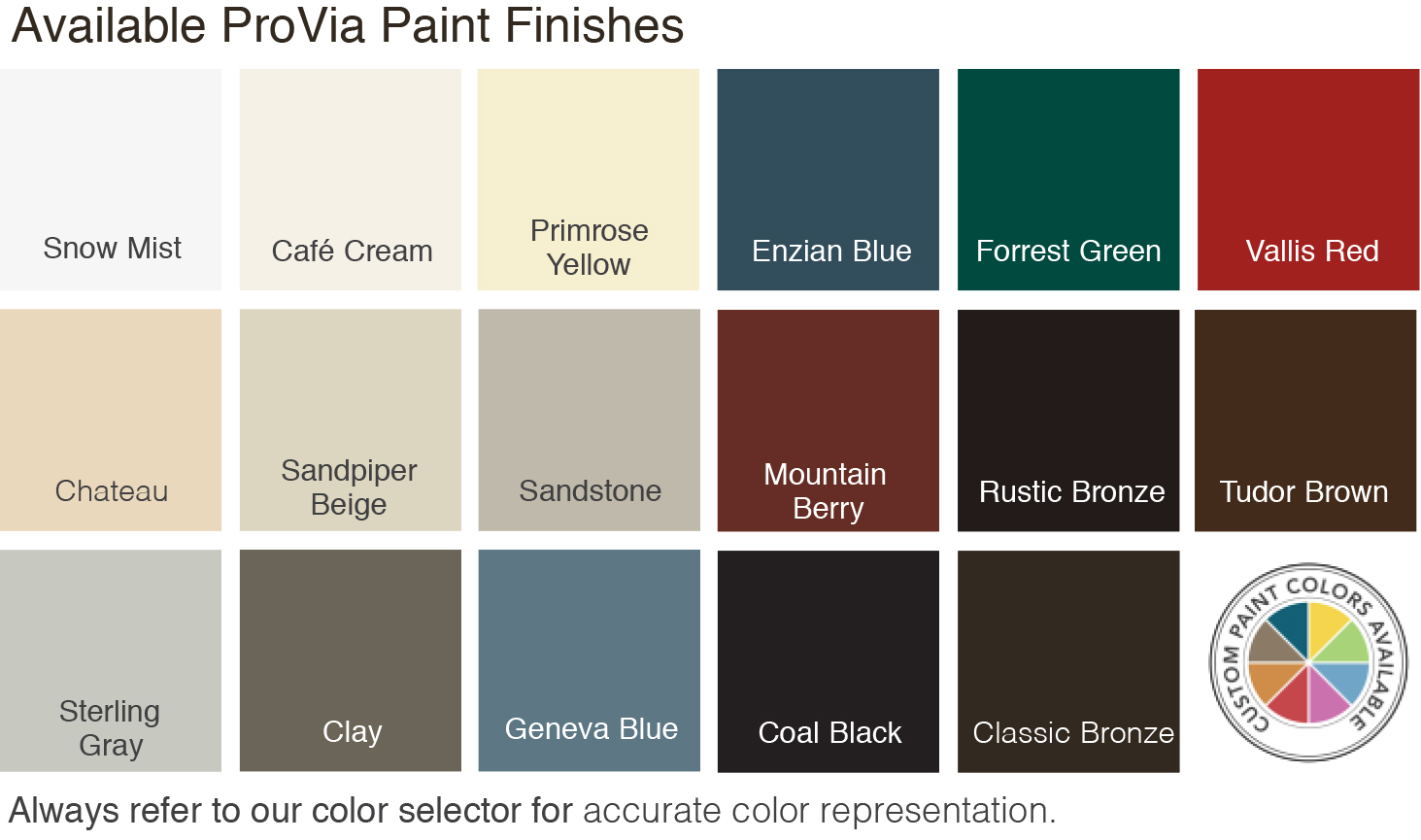 Available ProVia Paint Finishes

Snow Mist

Café Cream

Primrose Yellow

Enzian Blue

Forrest Green

Vallis Red

Chateau

Sandpiper Beige

Sandstone

Mountain Berry

Rustic Bronze

Tudor Brown

Sterling Gray

Clay

Geneva Blue

Coal Black

Classic Bronze

CUSTOM PAINT COLORS AVAILABLE

Always refer to our color selector for accurate color representation.